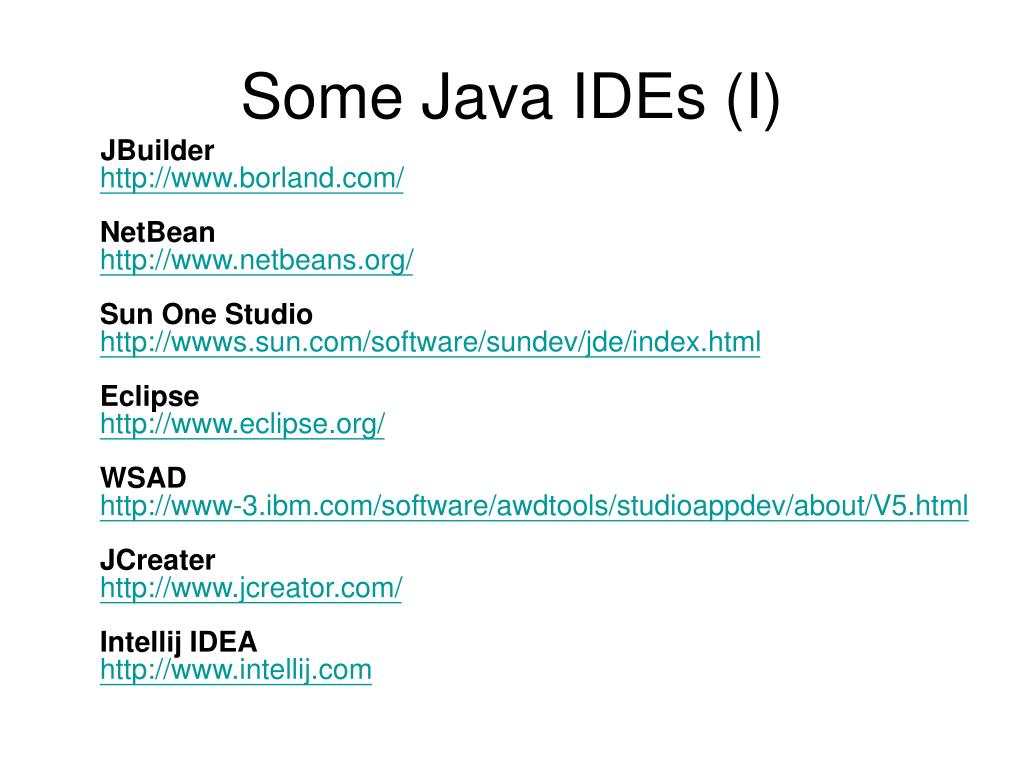 Some Java IDEs (I)

JBuilder
http://www.borland.com/

NetBean
http://www.netbeans.org/

Sun One Studio
http://wwws.sun.com/software/sundev/jde/index.html

Eclipse
http://www.eclipse.org/

WSAD
http://www-3.ibm.com/software/awdtools/studioappdev/about/V5.html

JCreater
http://www.jcreator.com/

Intellij IDEA
http://www.intellij.com